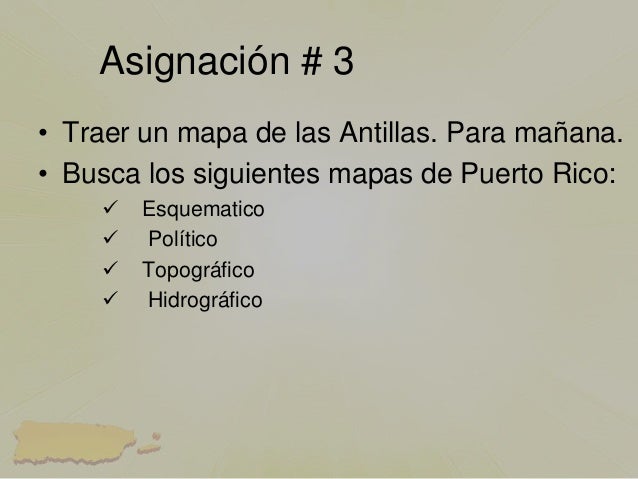 Asignación # 3

• Traer un mapa de las Antillas. Para mañana.
• Busca los siguientes mapas de Puerto Rico:
✓ Esquematico
✓ Político
✓ Topográfico
✓ Hidrográfico